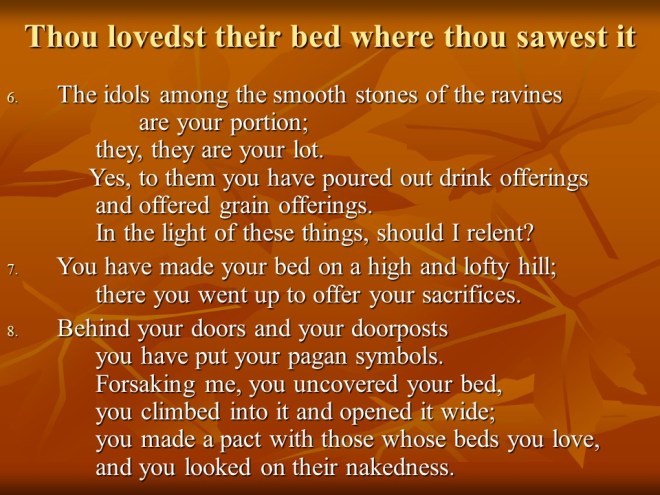 Thou lovedst their bed where thou sawest it

6. The idols among the smooth stones of the ravines
are your portion;
they, they are your lot.
Yes, to them you have poured out drink offerings
and offered grain offerings.
In the light of these things, should I relent?

7. You have made your bed on a high and lofty hill;
there you went up to offer your sacrifices.

8. Behind your doors and your doorposts
you have put your pagan symbols.
Forsaking me, you uncovered your bed,
you climbed into it and opened it wide;
you made a pact with those whose beds you love,
and you looked on their nakedness.